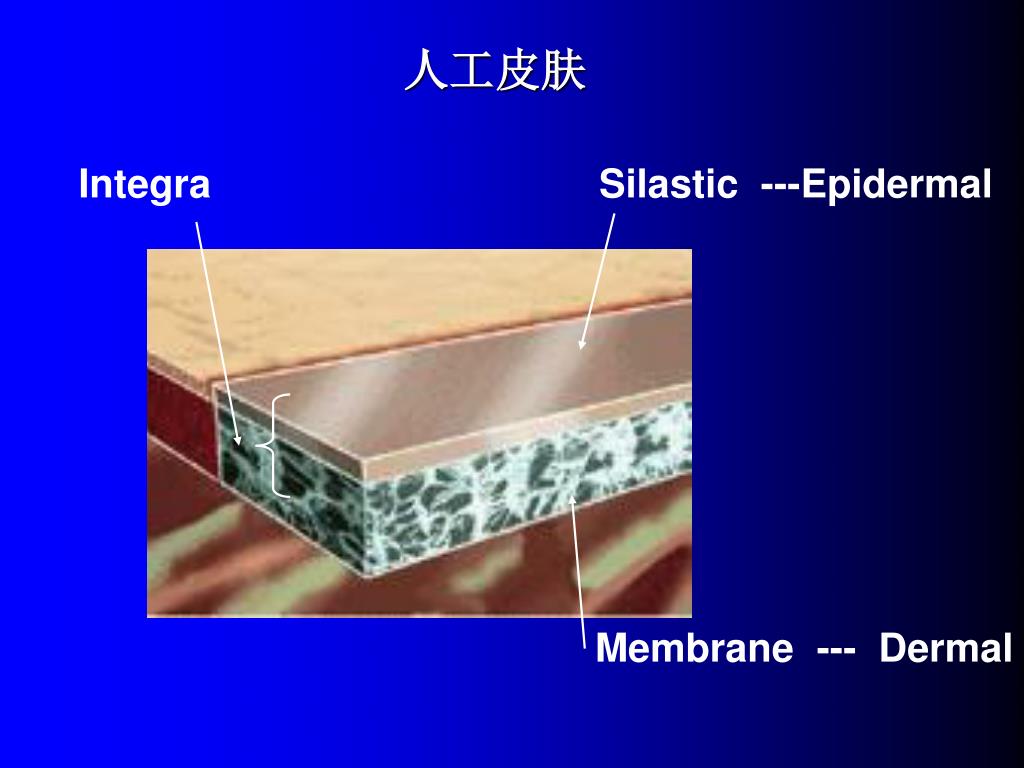 人工皮肤

Integra

Silastic ---Epidermal

Membrane --- Dermal